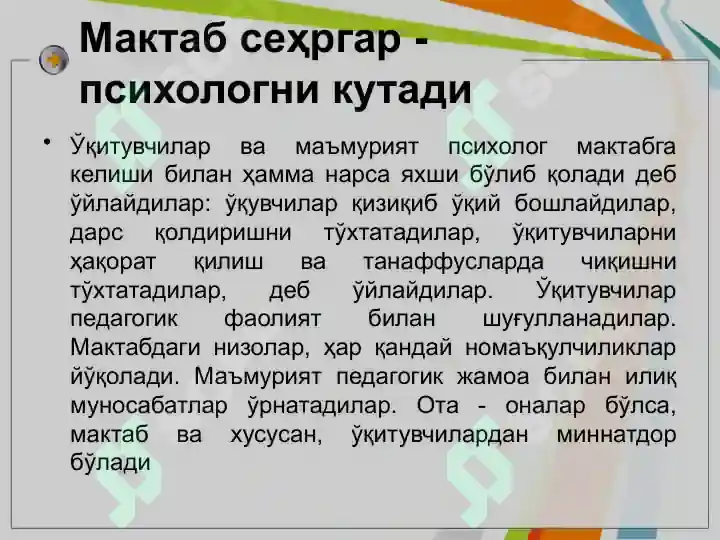 Мактаб сеҳргар - психологни кутади

• Ўқитувчилар ва маъмурият психолог мактабга келиши билан ҳамма нарса яхши бўлиб қолади деб ўйлайдилар: ўқувчилар қизиқиб ўқий бошлайдилар, дарс қолдиришни тўхтатадилар, ўқитувчиларни ҳақорат қилиш ва танаффусларда чиқишни тўхтатадилар, деб ўйлайдилар. Ўқитувчилар педагогик фаолият билан шуғулланадилар. Мактабдаги низолар, ҳар қандай номаъқулчиликлар йўқолади. Маъмурият педагогик жамоа билан илиқ муносабатлар ўрнатадилар. Ота - оналар бўлса, мактаб ва хусусан, ўқитувчилардан миннатдор бўлади